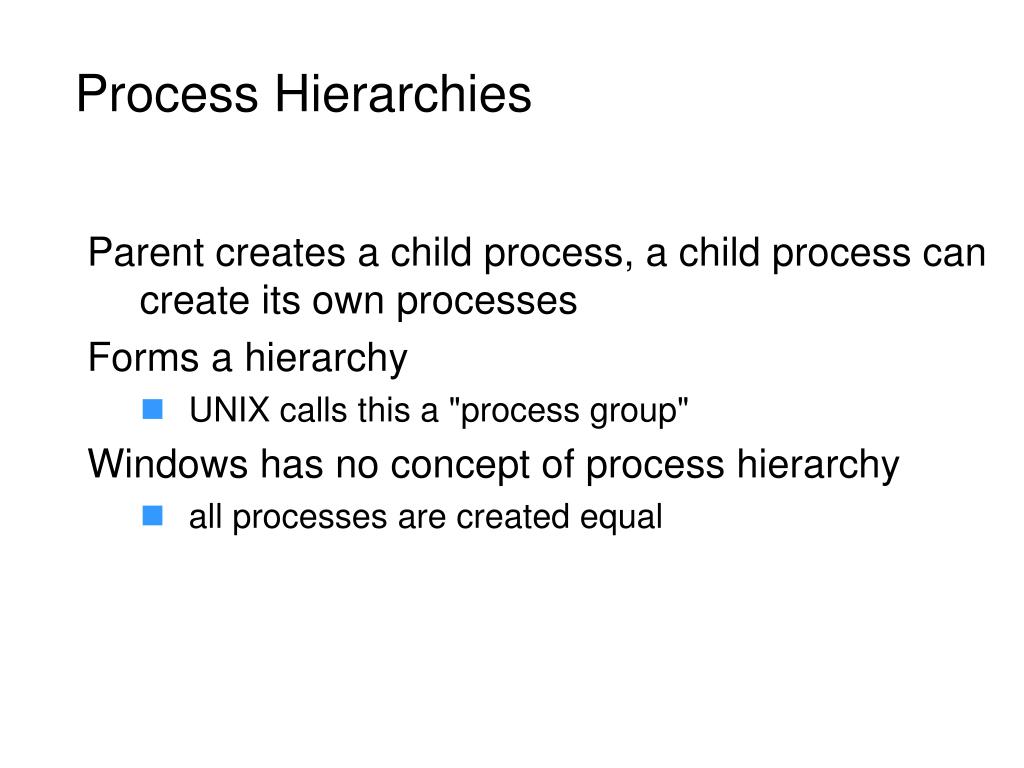 Process Hierarchies

Parent creates a child process, a child process can create its own processes

Forms a hierarchy

- UNIX calls this a "process group"

Windows has no concept of process hierarchy

- all processes are created equal